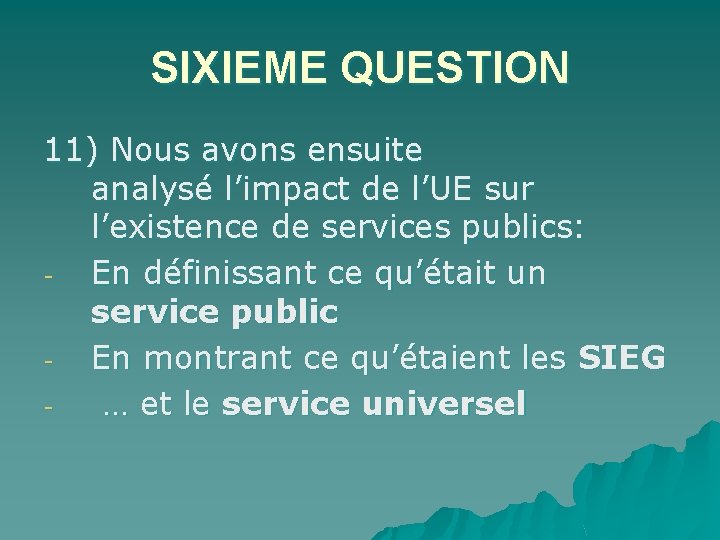 SIXIEME QUESTION

11) Nous avons ensuite analysé l’impact de l’UE sur l’existence de services publics:

- En définissant ce qu’était un service public
- En montrant ce qu’étaient les SIEG
- … et le service universel